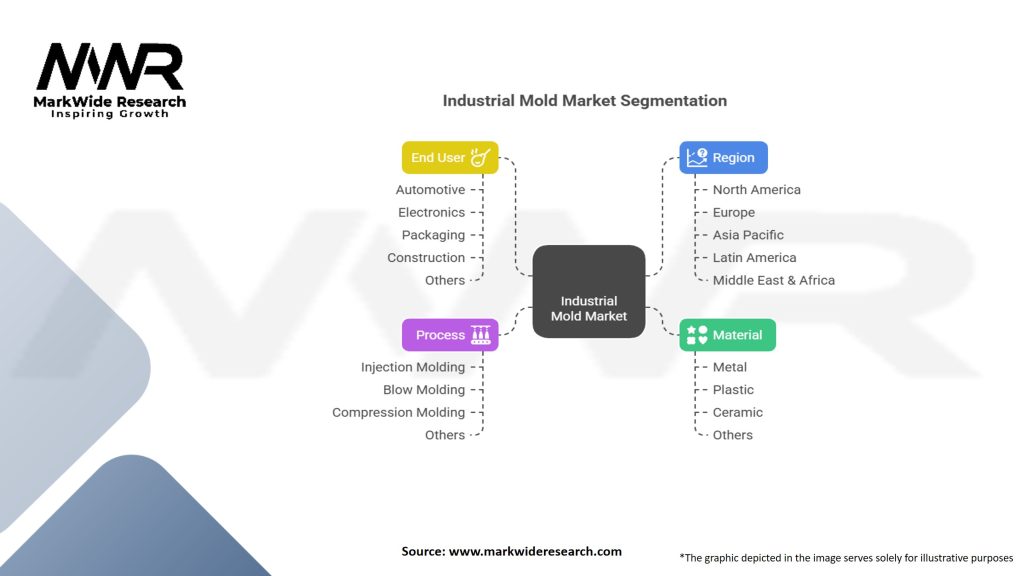 MWR
MarkWide Research
Inspiring Growth

Industrial Mold Market Segmentation

End User
Automotive
Electronics
Packaging
Construction
Others

Region
North America
Europe
Asia Pacific
Latin America
Middle East & Africa

Industrial Mold Market

Process
Injection Molding
Blow Molding
Compression Molding
Others

Material
Metal
Plastic
Ceramic
Others

Source: www.markwideresearch.com

*The graphic depicted in the image serves solely for illustrative purposes